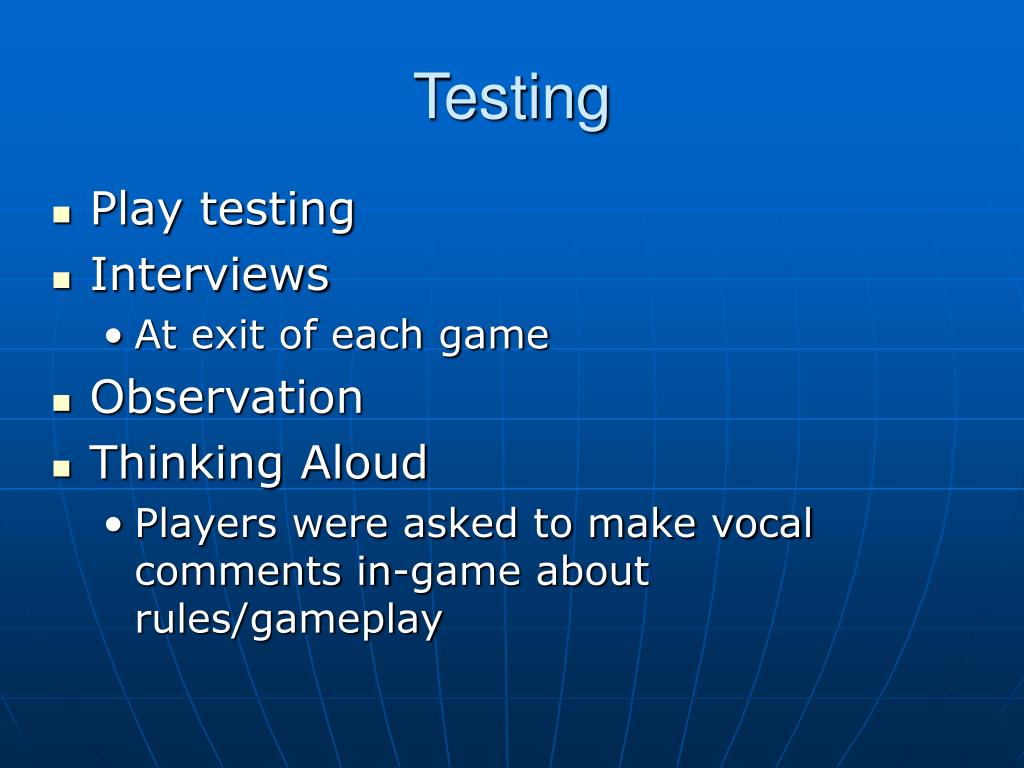 Testing

- Play testing
- Interviews
  - At exit of each game
- Observation
- Thinking Aloud
  - Players were asked to make vocal comments in-game about rules/gameplay